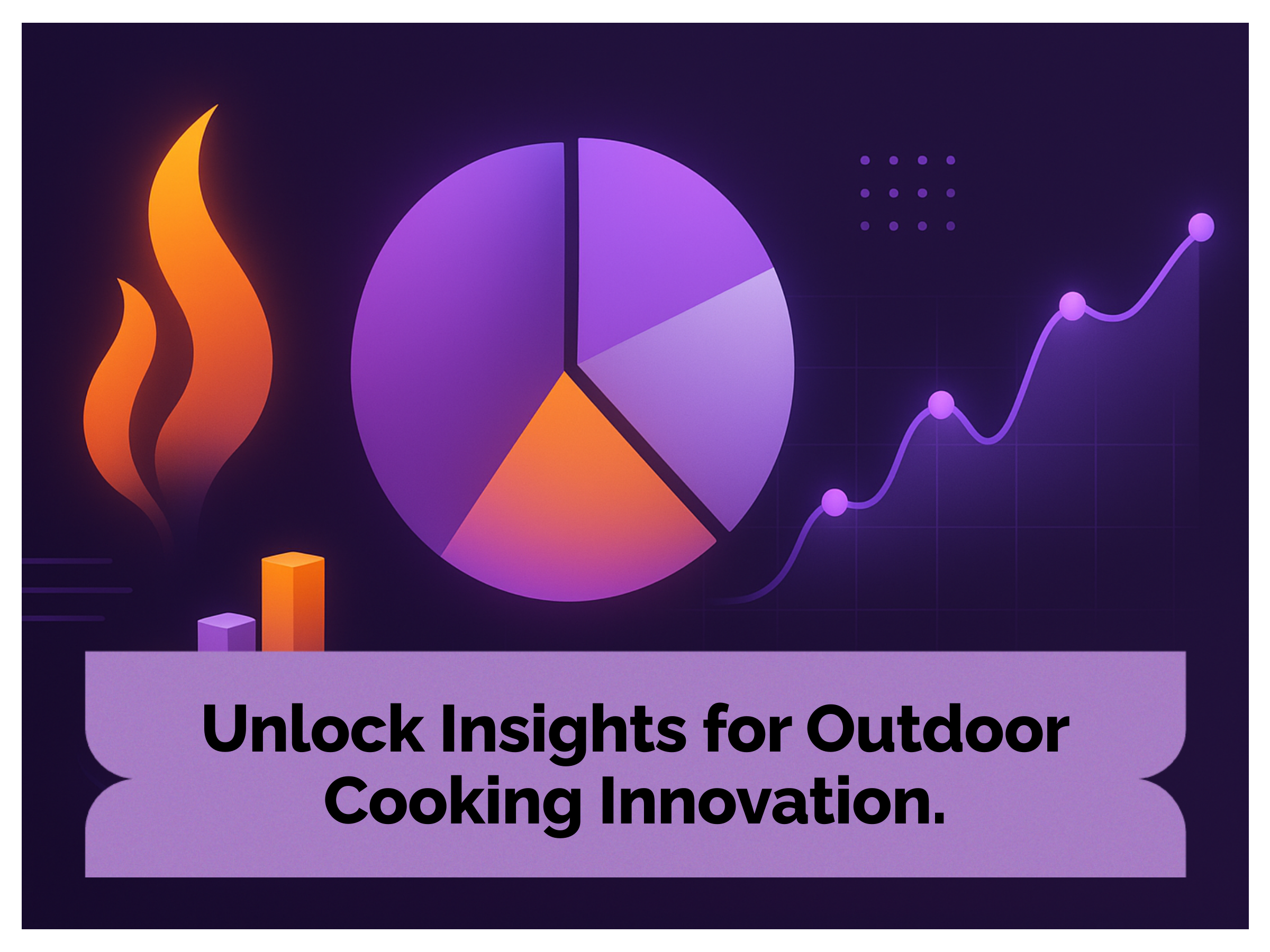 Unlock Insights for Outdoor Cooking Innovation.